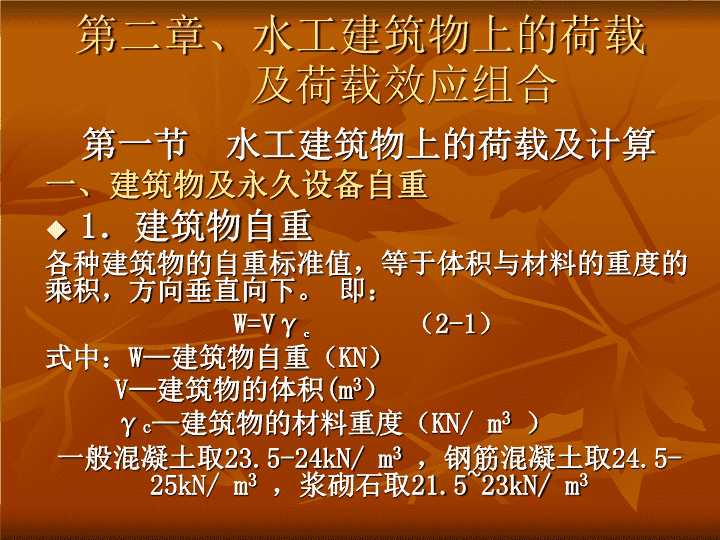 第二章、水工建筑物上的荷载及荷载效应组合

第一节　水工建筑物上的荷载及计算

一、建筑物及永久设备自重

◆ 1. 建筑物自重

各种建筑物的自重标准值，等于体积与材料的重度的乘积，方向垂直向下。 即：

$W=V\gamma_c$　　　（2-1）

式中：W—建筑物自重（KN）

V—建筑物的体积($m^3$)

$\gamma_c$—建筑物的材料重度（KN/ $m^3$ ）

一般混凝土取23.5-24kN/ $m^3$ ，钢筋混凝土取24.5-25kN/ $m^3$ ，浆砌石取21.5~23kN/ $m^3$